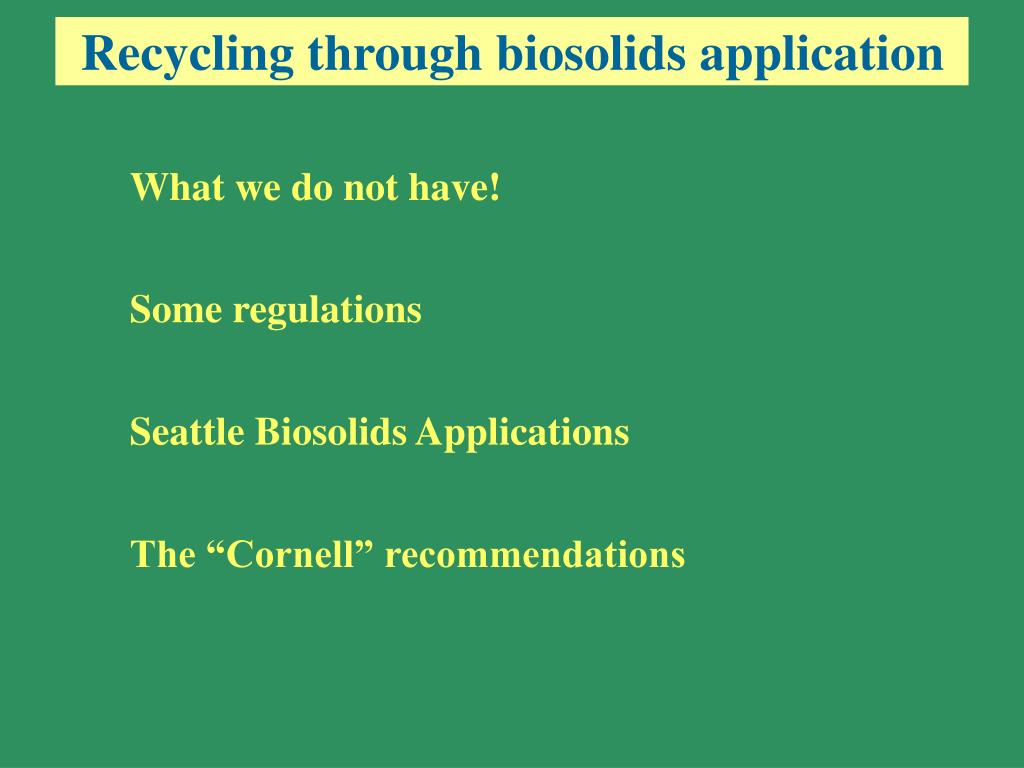 Recycling through biosolids application

What we do not have!

Some regulations

Seattle Biosolids Applications

The “Cornell” recommendations